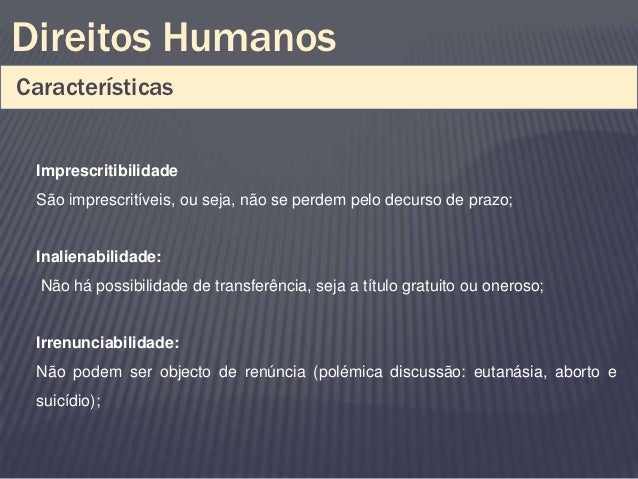 Direitos Humanos

Características

Imprescritibilidade
São imprescritíveis, ou seja, não se perdem pelo decurso de prazo;

Inalienabilidade:
Não há possibilidade de transferência, seja a título gratuito ou oneroso;

Irrenunciabilidade:
Não podem ser objecto de renúncia (polémica discussão: eutanásia, aborto e suicídio);